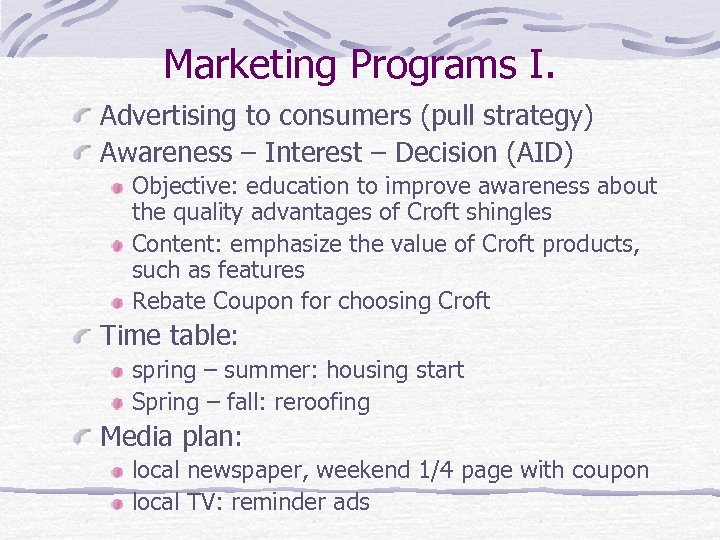 Marketing Programs I.

Advertising to consumers (pull strategy)

Awareness – Interest – Decision (AID)

Objective: education to improve awareness about the quality advantages of Croft shingles

Content: emphasize the value of Croft products, such as features

Rebate Coupon for choosing Croft

Time table:

spring – summer: housing start

Spring – fall: reroofing

Media plan:

local newspaper, weekend 1/4 page with coupon

local TV: reminder ads